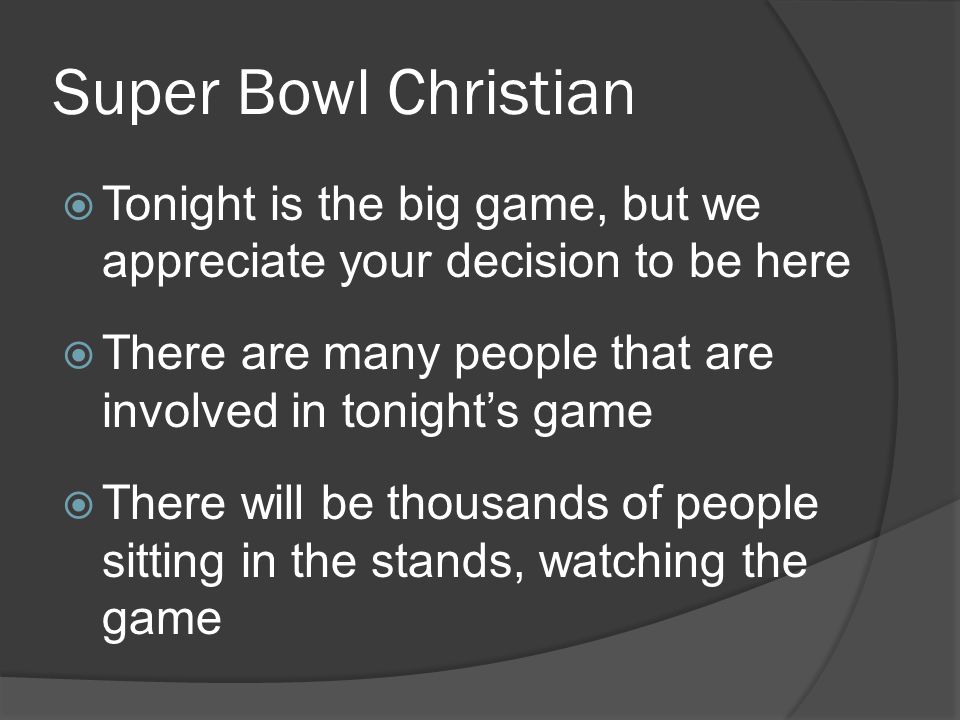 Super Bowl Christian

Tonight is the big game, but we appreciate your decision to be here

There are many people that are involved in tonight’s game

There will be thousands of people sitting in the stands, watching the game